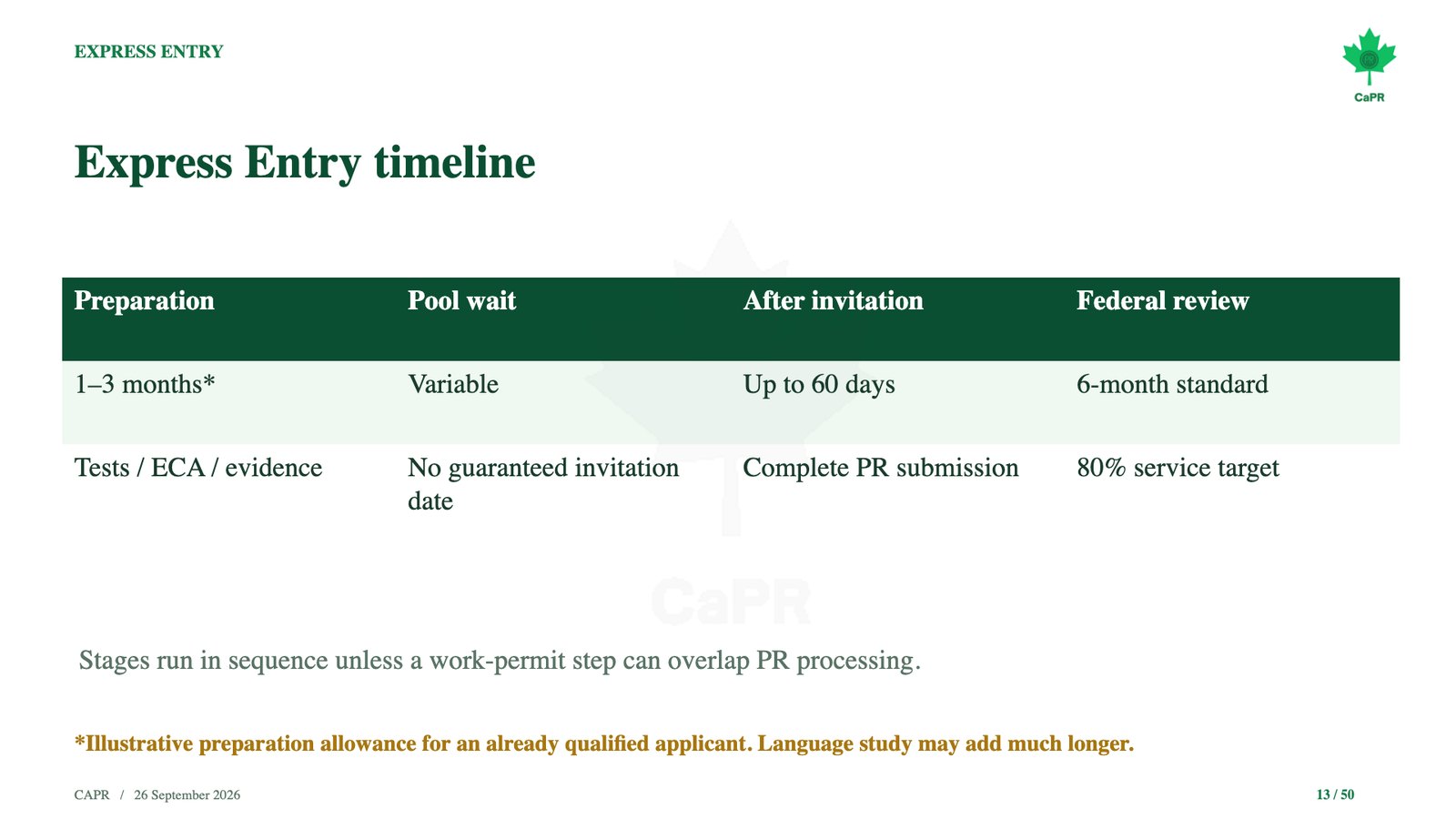 EXPRESS ENTRY

CaPR

Express Entry timeline

| Preparation | Pool wait | After invitation | Federal review |
|---|---|---|---|
| 1–3 months* | Variable | Up to 60 days | 6-month standard |
| Tests / ECA / evidence | No guaranteed invitation date | Complete PR submission | 80% service target |

CaPR

Stages run in sequence unless a work-permit step can overlap PR processing.

*Illustrative preparation allowance for an already qualified applicant. Language study may add much longer.

CAPR / 26 September 2026

13 / 50